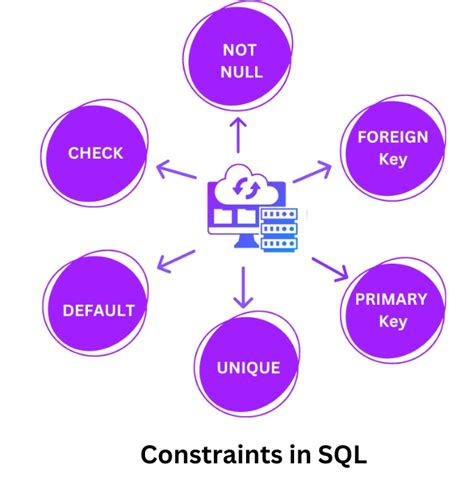 NOT NULL

CHECK

FOREIGN Key

DEFAULT

PRIMARY Key

UNIQUE

Constraints in SQL